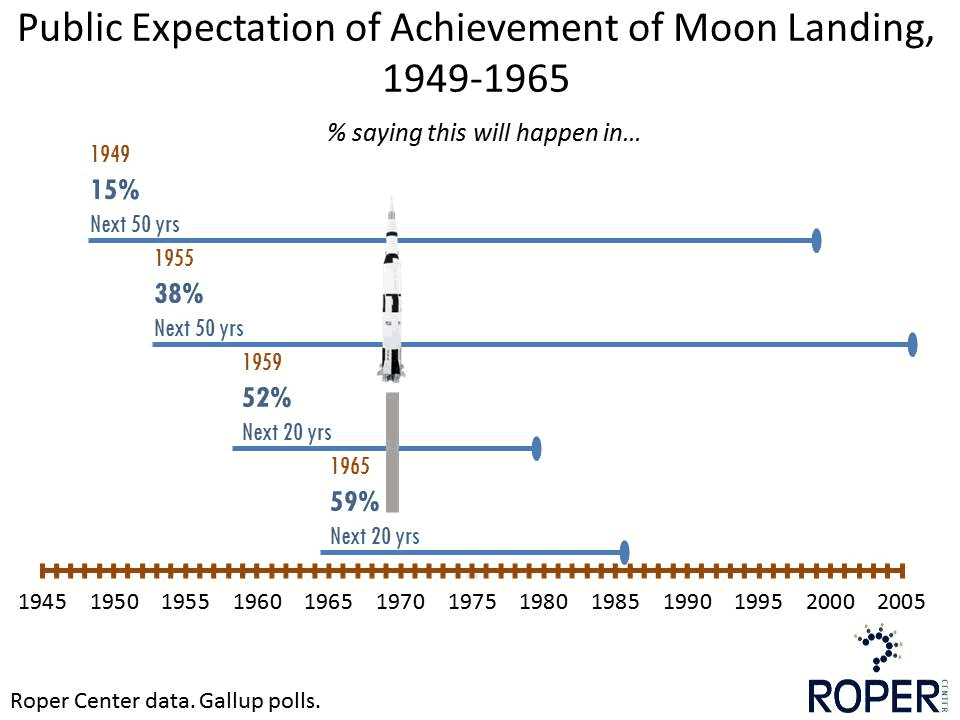 Public Expectation of Achievement of Moon Landing, 1949-1965

% saying this will happen in…

1949
15%
Next 50 yrs

1955
38%
Next 50 yrs

1959
52%
Next 20 yrs

1965
59%
Next 20 yrs

1945 1950 1955 1960 1965 1970 1975 1980 1985 1990 1995 2000 2005

Roper Center data. Gallup polls.

ROPER CENTER